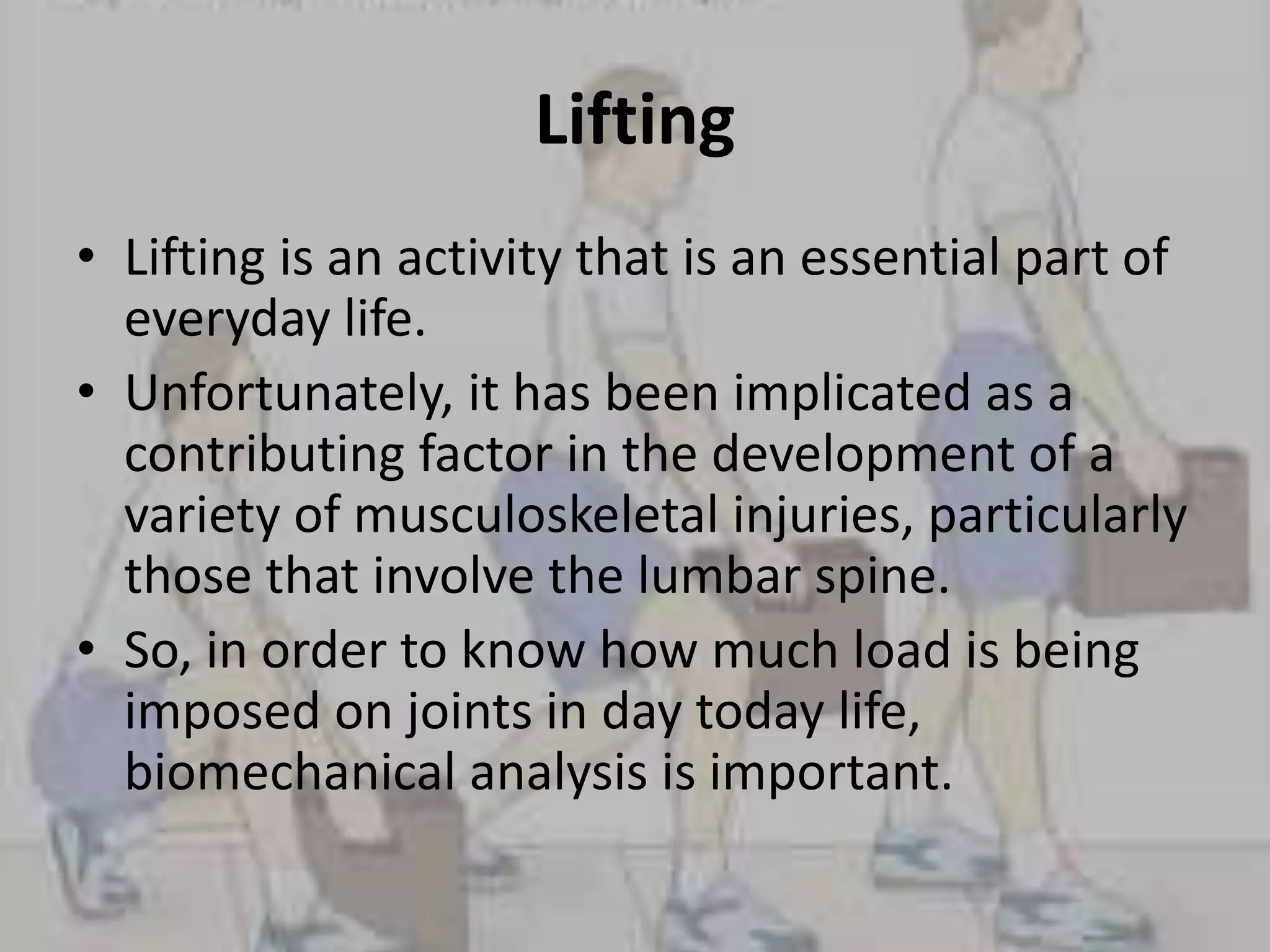 Lifting

• Lifting is an activity that is an essential part of everyday life.

• Unfortunately, it has been implicated as a contributing factor in the development of a variety of musculoskeletal injuries, particularly those that involve the lumbar spine.

• So, in order to know how much load is being imposed on joints in day today life, biomechanical analysis is important.